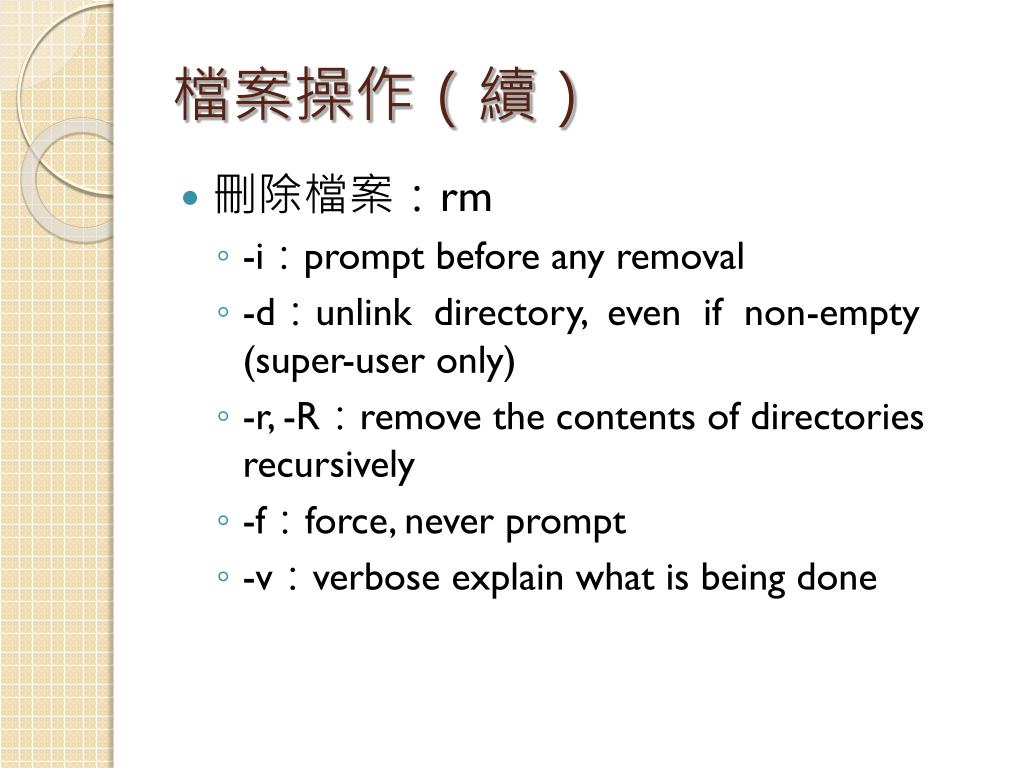 檔案操作（續）

刪除檔案：rm

-i：prompt before any removal

-d：unlink directory, even if non-empty (super-user only)

-r, -R：remove the contents of directories recursively

-f：force, never prompt

-v：verbose explain what is being done